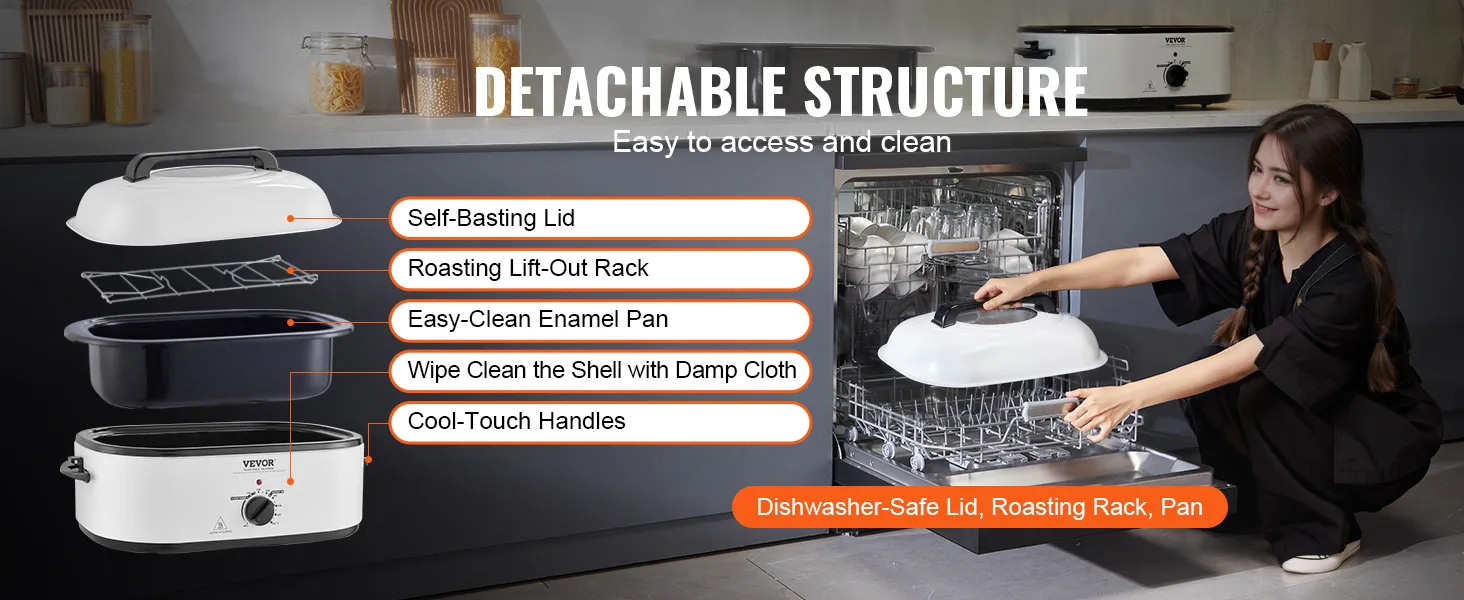 VEVOR

DETACHABLE STRUCTURE
Easy to access and clean

Self-Basting Lid
Roasting Lift-Out Rack
Easy-Clean Enamel Pan
Wipe Clean the Shell with Damp Cloth
Cool-Touch Handles

VEVOR

Dishwasher-Safe Lid, Roasting Rack, Pan